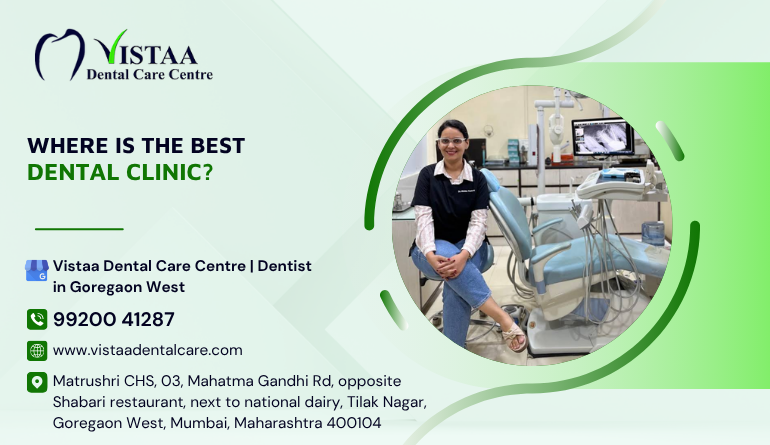 VISTAA
Dental Care Centre

WHERE IS THE BEST
DENTAL CLINIC?

Vistaa Dental Care Centre | Dentist in Goregaon West

99200 41287

www.vistaadentalcare.com

Matrushri CHS, 03, Mahatma Gandhi Rd, opposite Shabari restaurant, next to national dairy, Tilak Nagar, Goregaon West, Mumbai, Maharashtra 400104